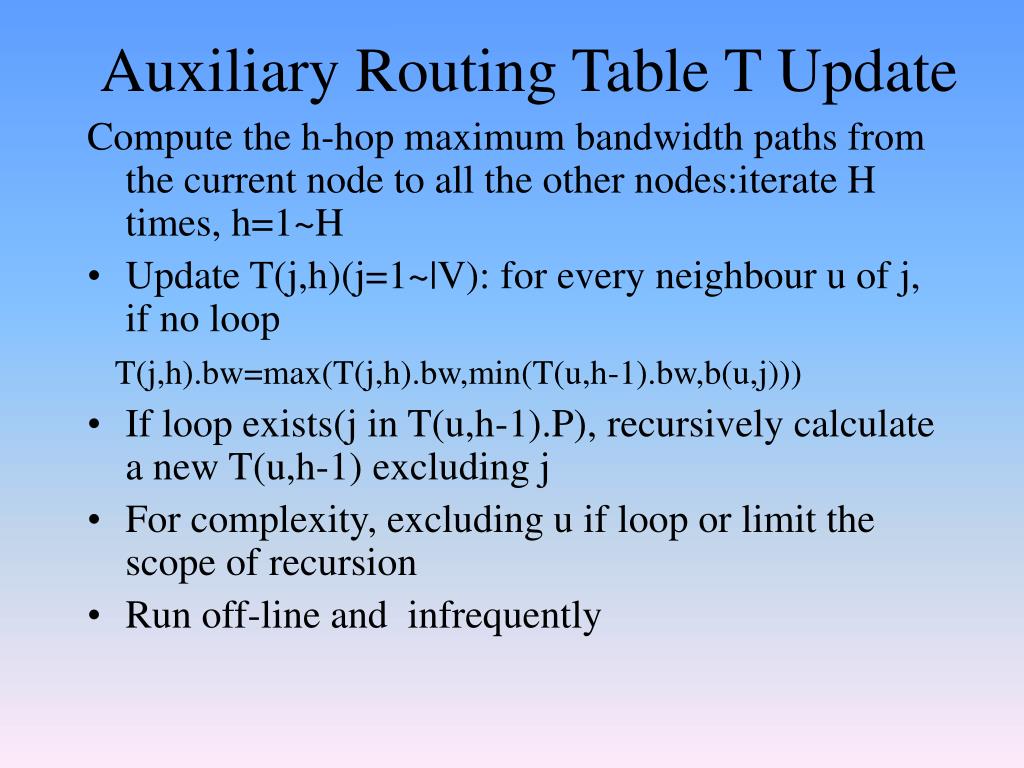 Auxiliary Routing Table T Update

Compute the h-hop maximum bandwidth paths from the current node to all the other nodes:iterate H times, h=1~H

• Update T(j,h)(j=1~|V): for every neighbour u of j, if no loop

T(j,h).bw=max(T(j,h).bw,min(T(u,h-1).bw,b(u,j)))

• If loop exists(j in T(u,h-1).P), recursively calculate a new T(u,h-1) excluding j

• For complexity, excluding u if loop or limit the scope of recursion

• Run off-line and infrequently